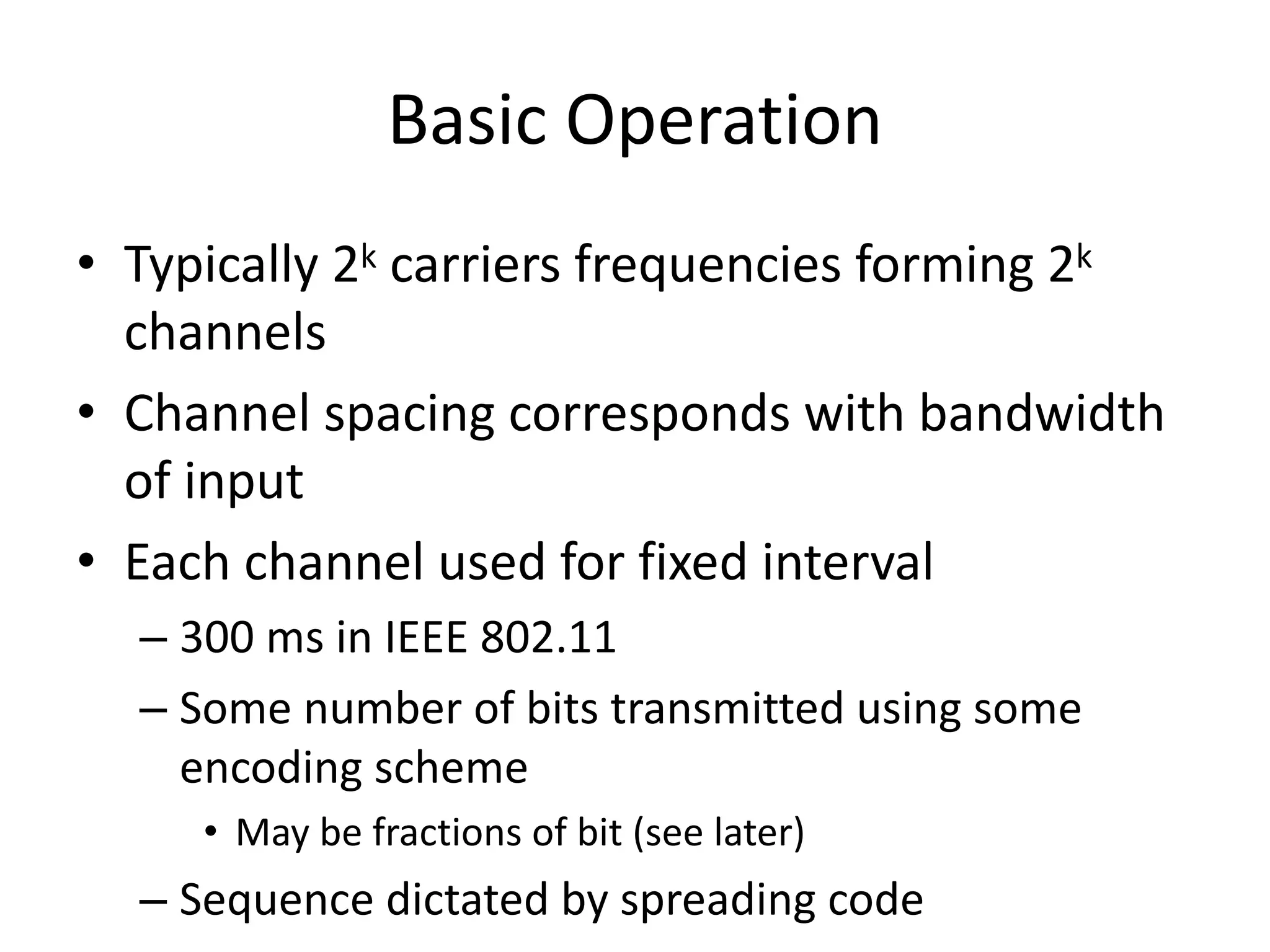 Basic Operation

• Typically $2^k$ carriers frequencies forming $2^k$ channels
• Channel spacing corresponds with bandwidth of input
• Each channel used for fixed interval
– 300 ms in IEEE 802.11
– Some number of bits transmitted using some encoding scheme
• May be fractions of bit (see later)
– Sequence dictated by spreading code